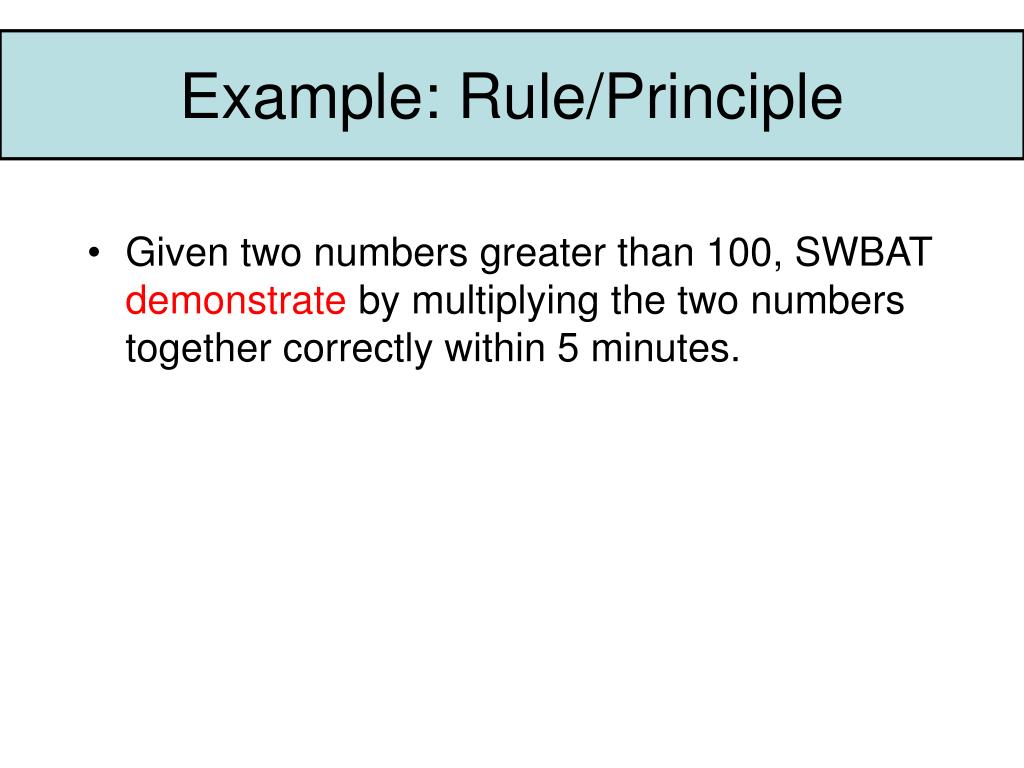 Example: Rule/Principle

• Given two numbers greater than 100, SWBAT demonstrate by multiplying the two numbers together correctly within 5 minutes.